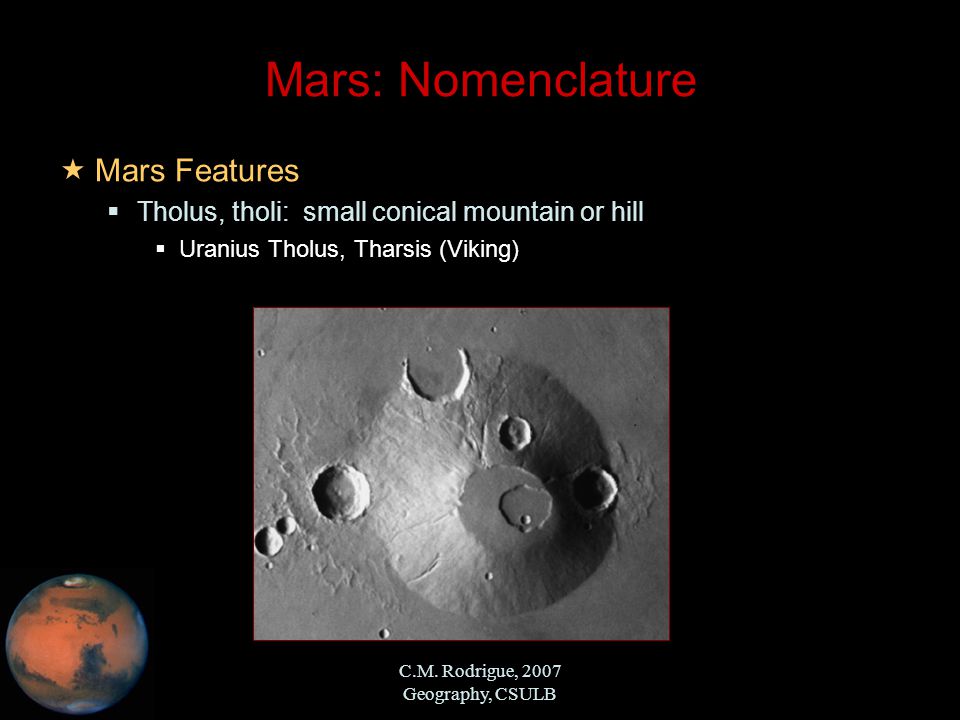 Mars: Nomenclature

★ Mars Features

▪ Tholus, tholi: small conical mountain or hill

▪ Uranius Tholus, Tharsis (Viking)

C.M. Rodrigue, 2007
Geography, CSULB